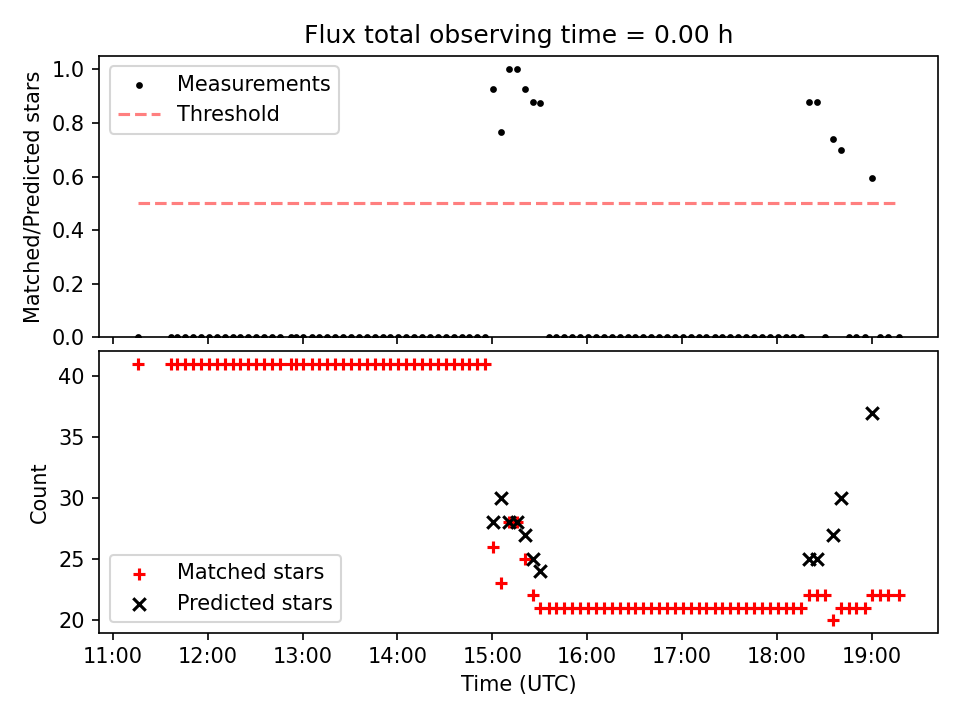 Flux total observing time = 0.00 h

Matched/Predicted stars

1.0
0.8
0.6
0.4
0.2
0.0

Measurements
Threshold

Count

40
35
30
25
20

Matched stars
Predicted stars

11:00 12:00 13:00 14:00 15:00 16:00 17:00 18:00 19:00

Time (UTC)